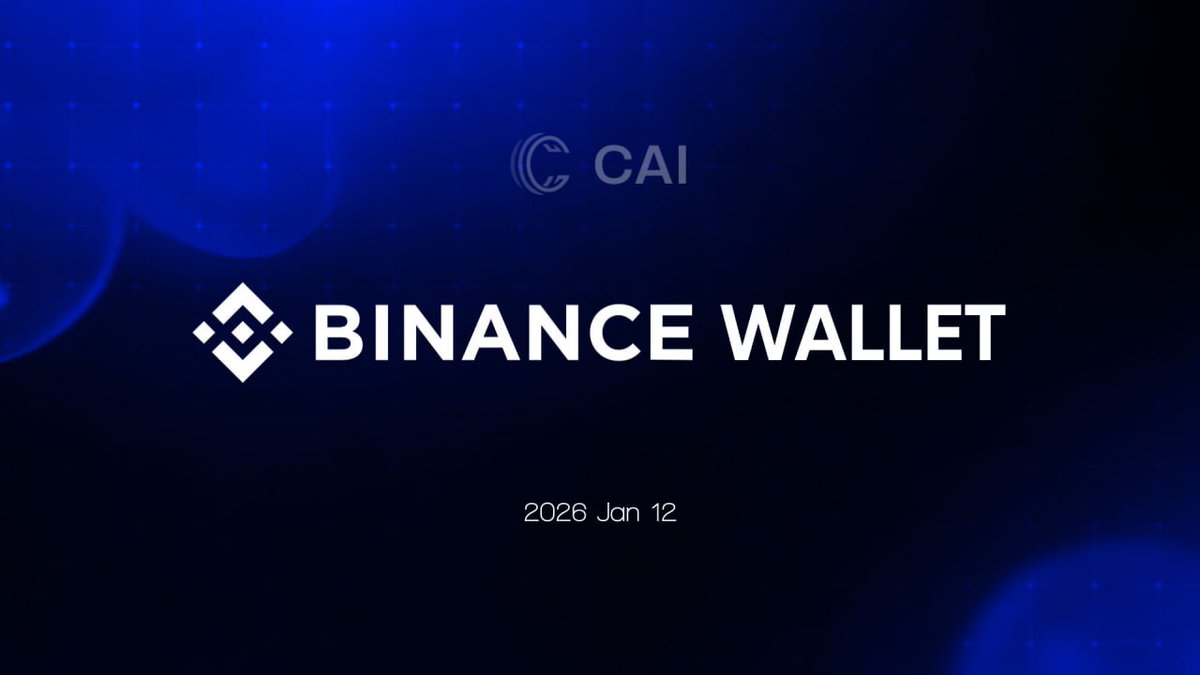 CAI

BINANCE WALLET

2026 Jan 12